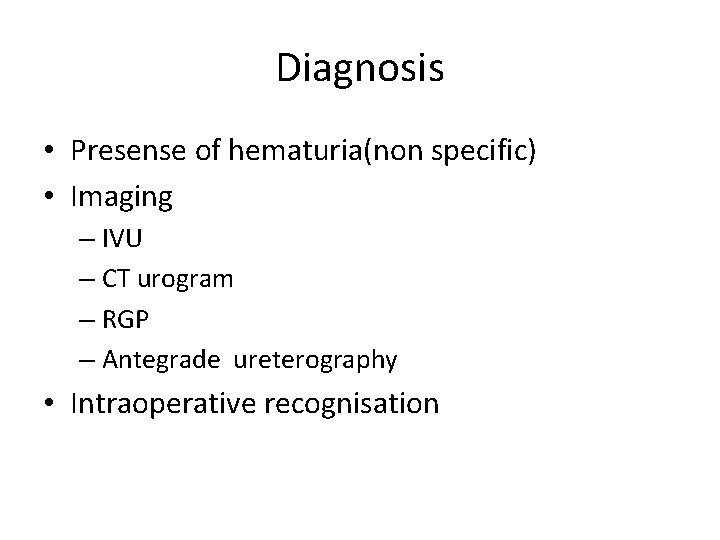 Diagnosis

• Presense of hematuria(non specific)
• Imaging
– IVU
– CT urogram
– RGP
– Antegrade ureterography
• Intraoperative recognisation